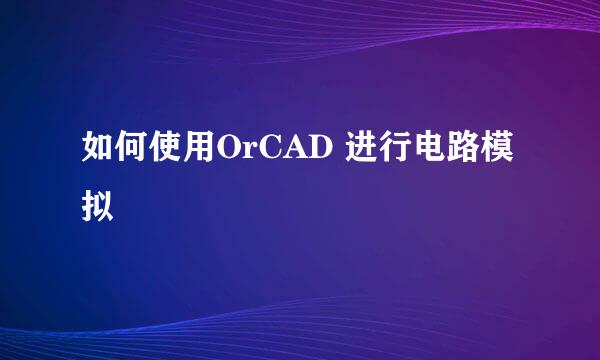 如何使用OrCAD 进行电路模拟